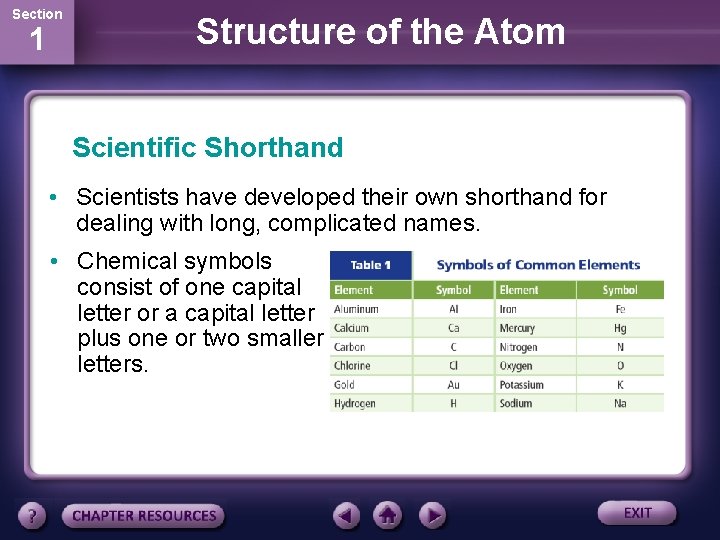 Section
1

Structure of the Atom

Scientific Shorthand

• Scientists have developed their own shorthand for dealing with long, complicated names.

• Chemical symbols consist of one capital letter or a capital letter plus one or two smaller letters.

Table 1 Symbols of Common Elements

| Element | Symbol | Element | Symbol |
|---|---|---|---|
| Aluminum | Al | Iron | Fe |
| Calcium | Ca | Mercury | Hg |
| Carbon | C | Nitrogen | N |
| Chlorine | Cl | Oxygen | O |
| Gold | Au | Potassium | K |
| Hydrogen | H | Sodium | Na |

?
CHAPTER RESOURCES
EXIT